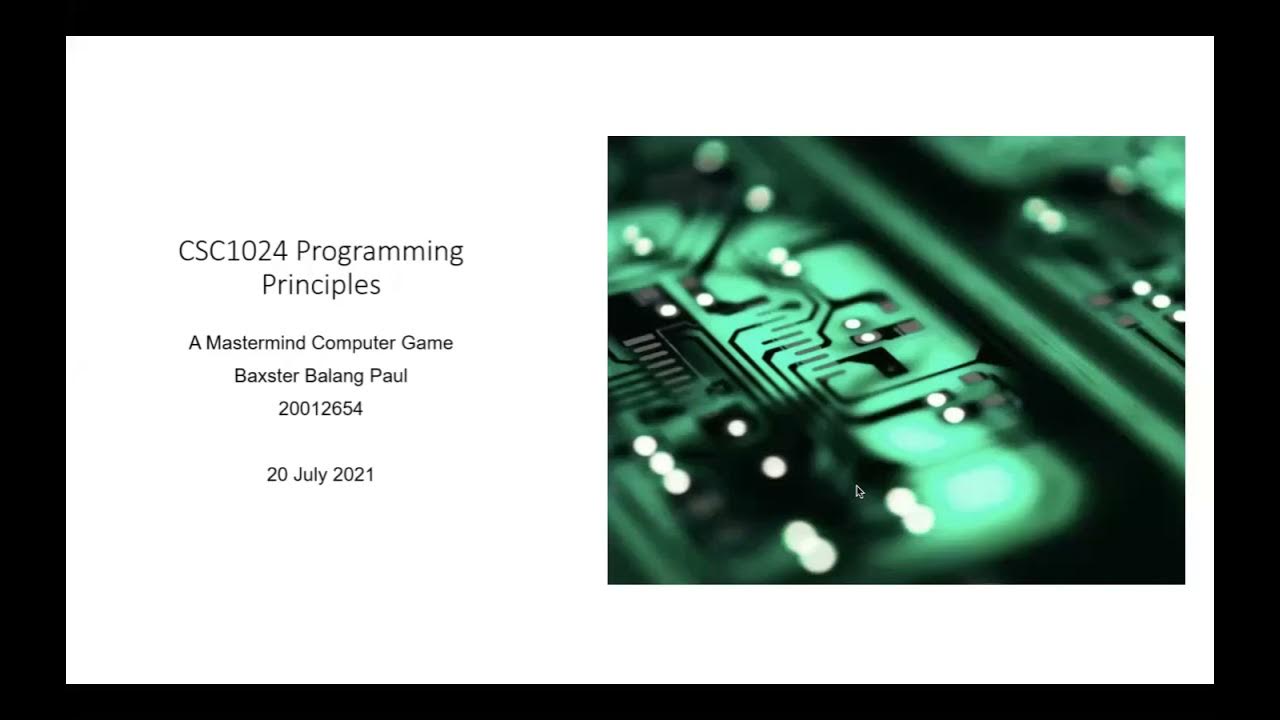 CSC1024 Programming Principles

A Mastermind Computer Game
Baxster Balang Paul
20012654

20 July 2021